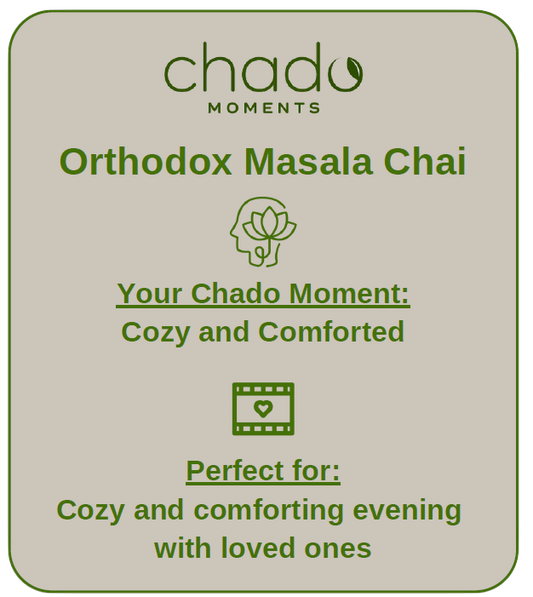 chado
MOMENTS

Orthodox Masala Chai

Your Chado Moment:
Cozy and Comforted

Perfect for:
Cozy and comforting evening with loved ones